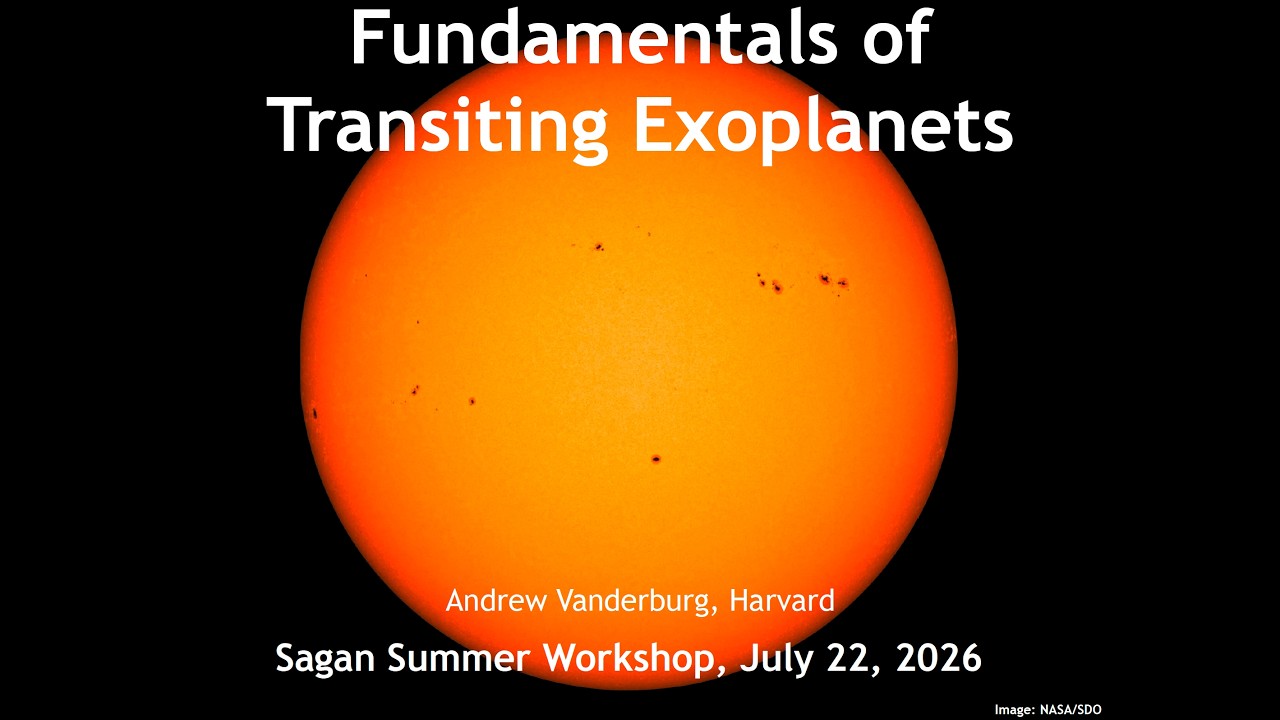 Fundamentals of Transiting Exoplanets

Andrew Vanderburg, Harvard

Sagan Summer Workshop, July 22, 2026

Image: NASA/SDO